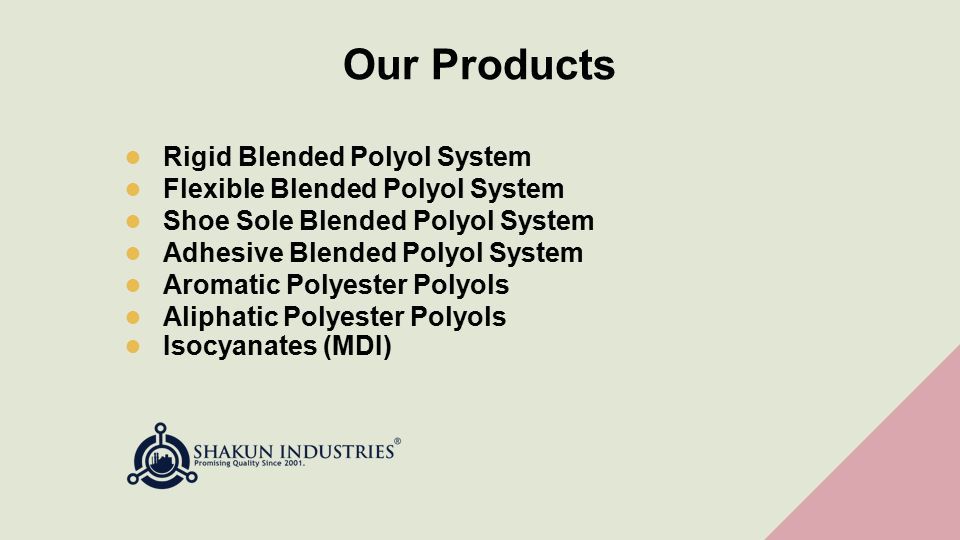 Our Products

- Rigid Blended Polyol System
- Flexible Blended Polyol System
- Shoe Sole Blended Polyol System
- Adhesive Blended Polyol System
- Aromatic Polyester Polyols
- Aliphatic Polyester Polyols
- Isocyanates (MDI)

SHAKUN INDUSTRIES®
Promising Quality Since 2001.